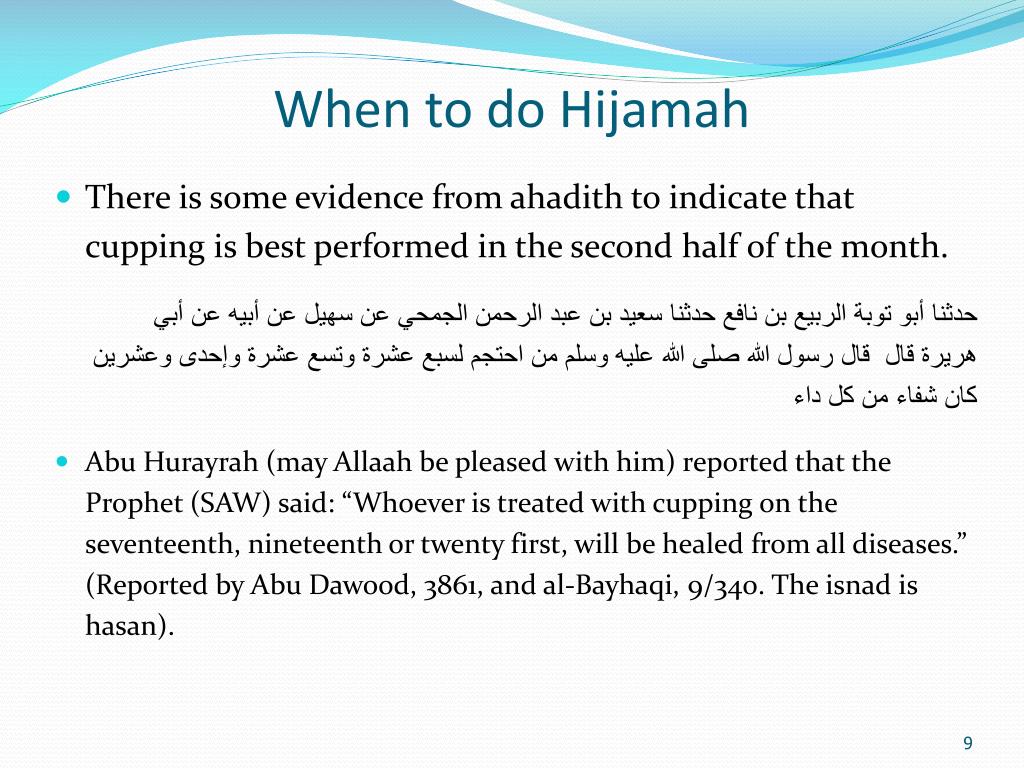 When to do Hijamah

There is some evidence from ahadith to indicate that cupping is best performed in the second half of the month.

حدثنا أبو توبة الربيع بن نافع حدثنا سعيد بن عبد الرحمن الجمحي عن سهيل عن أبيه عن أبي هريرة قال قال رسول الله صلى الله عليه وسلم من احتجم لسبع عشرة وتسع عشرة وإحدى وعشرين كان شفاء من كل داء

Abu Hurayrah (may Allaah be pleased with him) reported that the Prophet (SAW) said: “Whoever is treated with cupping on the seventeenth, nineteenth or twenty first, will be healed from all diseases.” (Reported by Abu Dawood, 3861, and al-Bayhaqi, 9/340. The isnad is hasan).

9